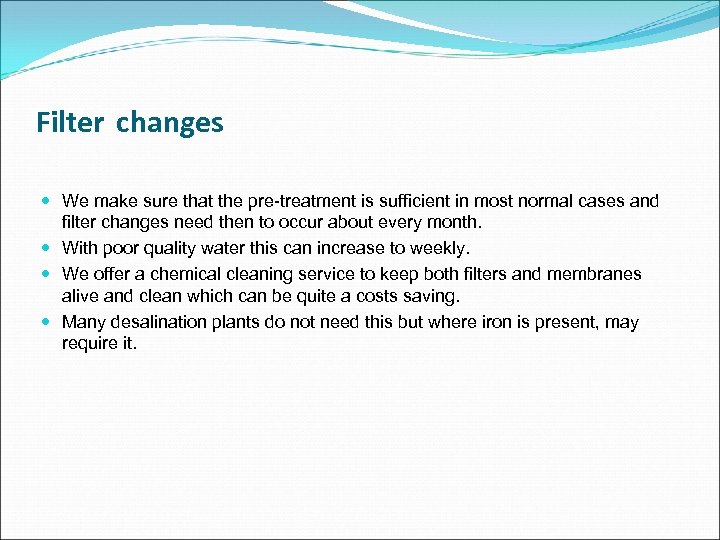 Filter changes

- We make sure that the pre-treatment is sufficient in most normal cases and filter changes need then to occur about every month.
- With poor quality water this can increase to weekly.
- We offer a chemical cleaning service to keep both filters and membranes alive and clean which can be quite a costs saving.
- Many desalination plants do not need this but where iron is present, may require it.